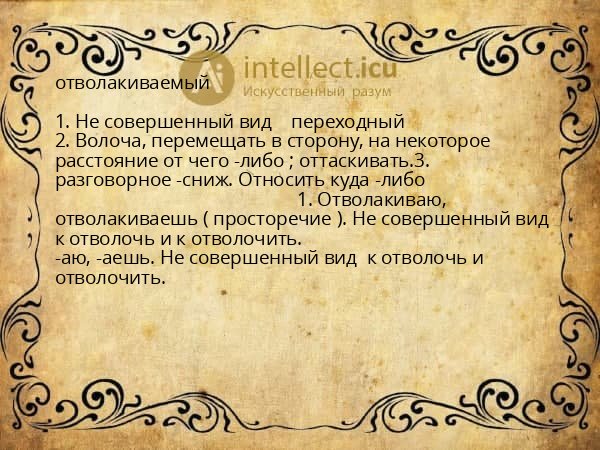 intellect.icu
Искусственный разум

отволакиваемый

1. Не совершенный вид переходный
2. Волоча, перемещать в сторону, на некоторое расстояние от чего -либо ; оттаскивать.3. разговорное -сниж. Относить куда -либо
1. Отволакиваю, отволакиваешь ( просторечие ). Не совершенный вид к отволочь и к отволочить.
-аю, -аешь. Не совершенный вид к отволочь и отволочить.